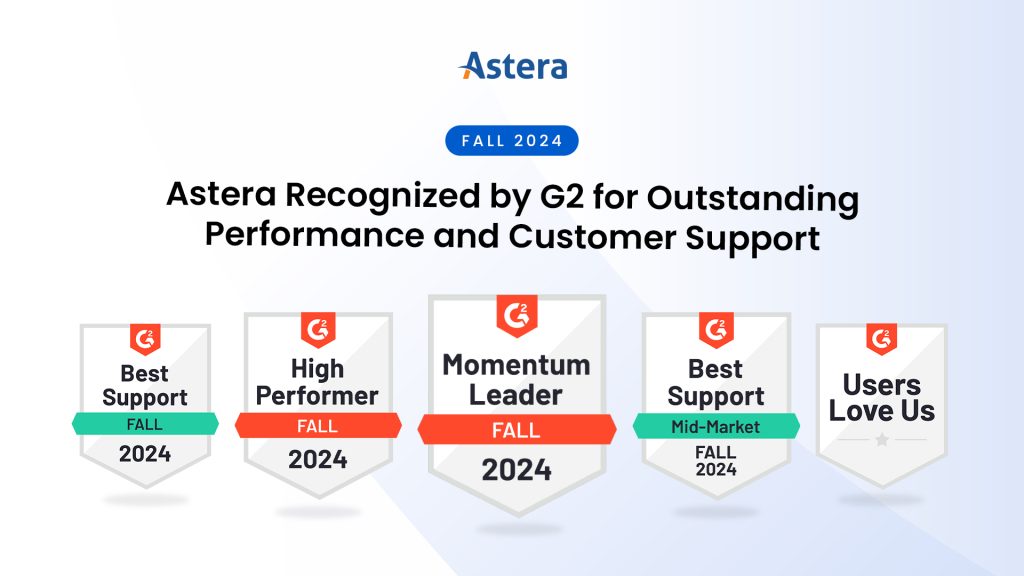 Astera

FALL 2024

Astera Recognized by G2 for Outstanding Performance and Customer Support

G2
Best Support
FALL
2024

G2
High Performer
FALL
2024

G2
Momentum Leader
FALL
2024

G2
Best Support
Mid-Market
FALL
2024

G2
Users Love Us